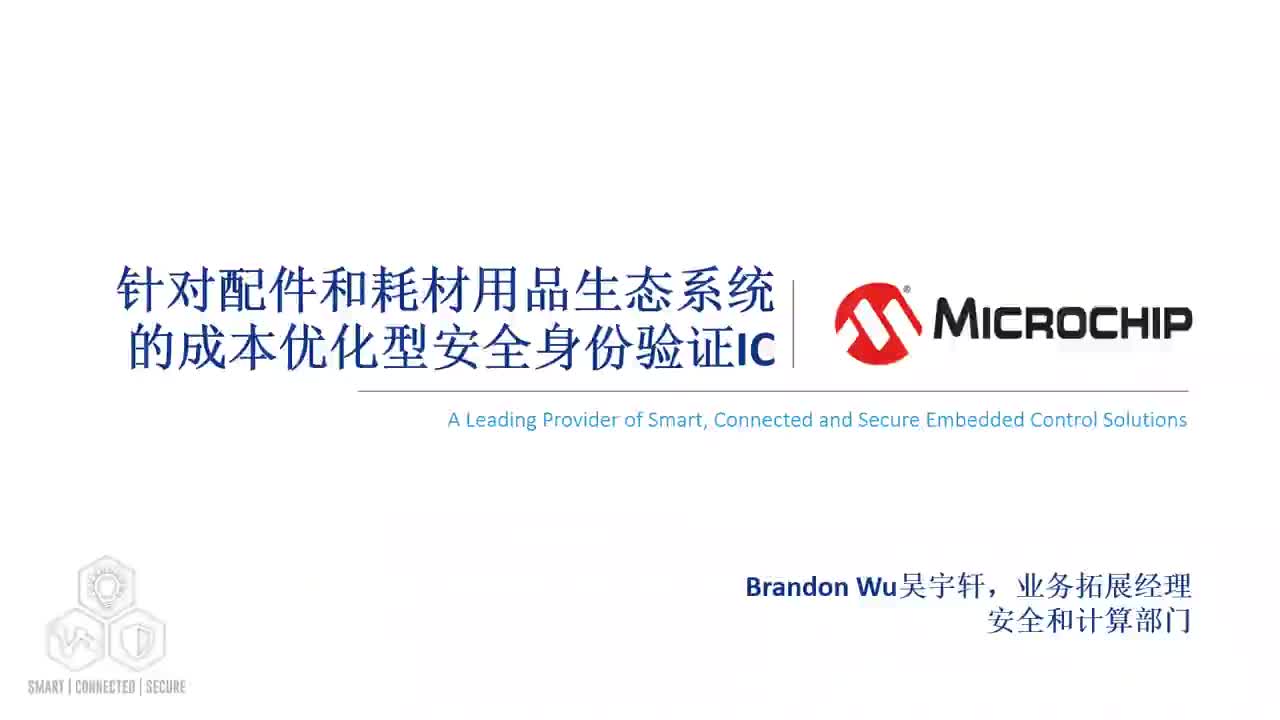 针对配件和耗材用品生态系统的成本优化型安全身份验证IC

MICROCHIP

A Leading Provider of Smart, Connected and Secure Embedded Control Solutions

Brandon Wu吴宇轩，业务拓展经理
安全和计算部门

SMART | CONNECTED | SECURE